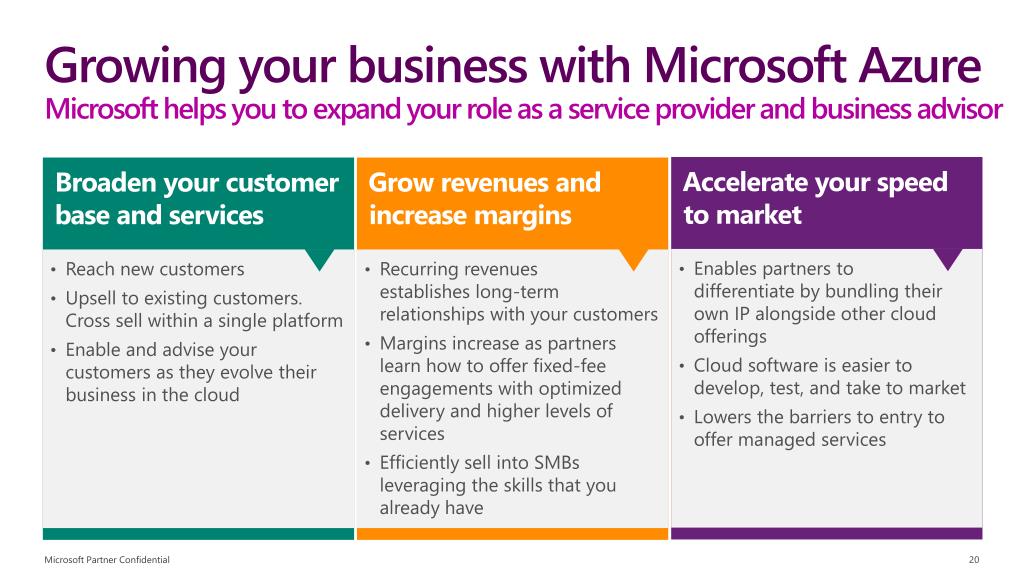 Growing your business with Microsoft Azure
Microsoft helps you to expand your role as a service provider and business advisor

Broaden your customer base and services

• Reach new customers
• Upsell to existing customers. Cross sell within a single platform
• Enable and advise your customers as they evolve their business in the cloud

Grow revenues and increase margins

• Recurring revenues establishes long-term relationships with your customers
• Margins increase as partners learn how to offer fixed-fee engagements with optimized delivery and higher levels of services
• Efficiently sell into SMBs leveraging the skills that you already have

Accelerate your speed to market

• Enables partners to differentiate by bundling their own IP alongside other cloud offerings
• Cloud software is easier to develop, test, and take to market
• Lowers the barriers to entry to offer managed services

Microsoft Partner Confidential
20